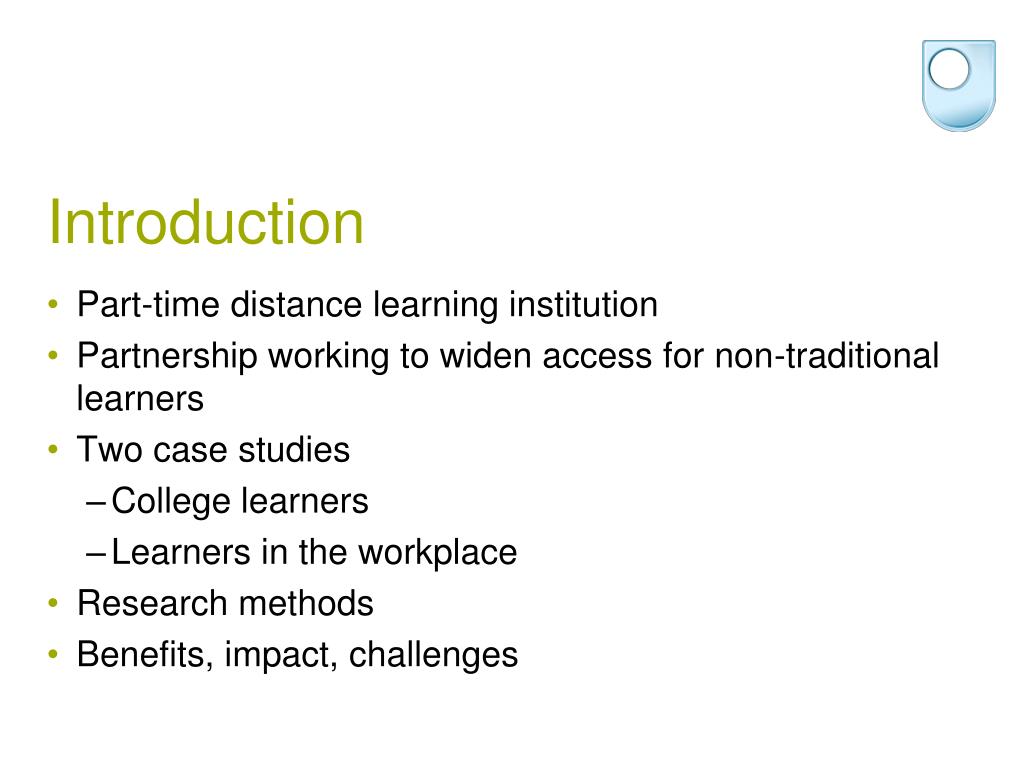 Introduction

• Part-time distance learning institution
• Partnership working to widen access for non-traditional learners
• Two case studies
– College learners
– Learners in the workplace
• Research methods
• Benefits, impact, challenges